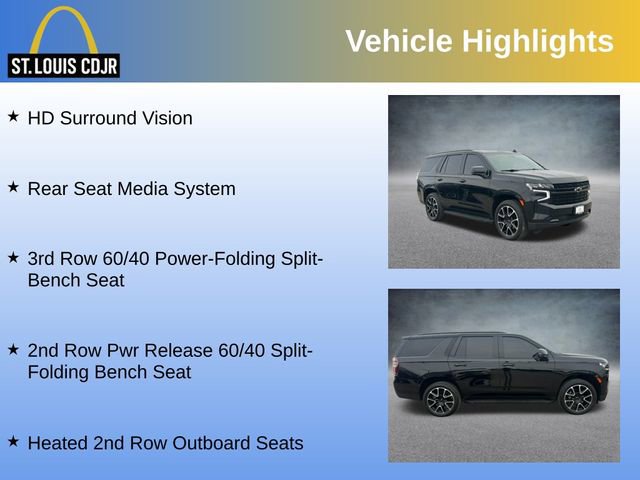 ST. LOUIS CDJR

Vehicle Highlights

★ HD Surround Vision

★ Rear Seat Media System

★ 3rd Row 60/40 Power-Folding Split-Bench Seat

★ 2nd Row Pwr Release 60/40 Split-Folding Bench Seat

★ Heated 2nd Row Outboard Seats